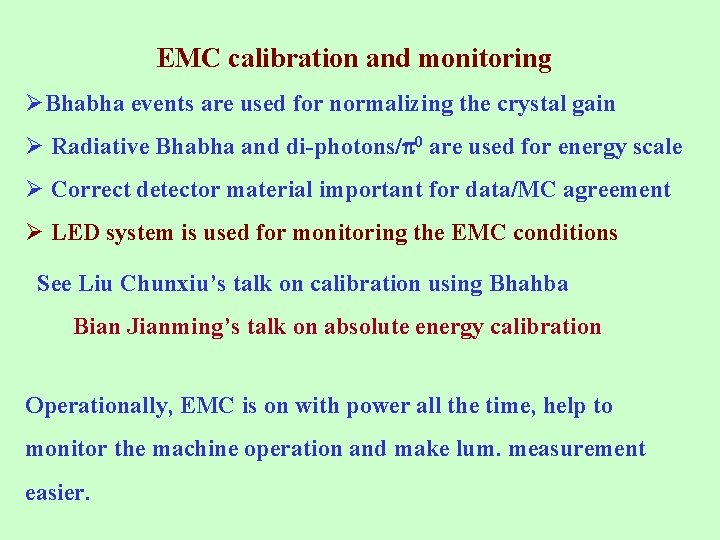 EMC calibration and monitoring

➢Bhabha events are used for normalizing the crystal gain

➢ Radiative Bhabha and di-photons/$\pi^0$ are used for energy scale

➢ Correct detector material important for data/MC agreement

➢ LED system is used for monitoring the EMC conditions

See Liu Chunxiu's talk on calibration using Bhahba

Bian Jianming's talk on absolute energy calibration

Operationally, EMC is on with power all the time, help to monitor the machine operation and make lum. measurement easier.